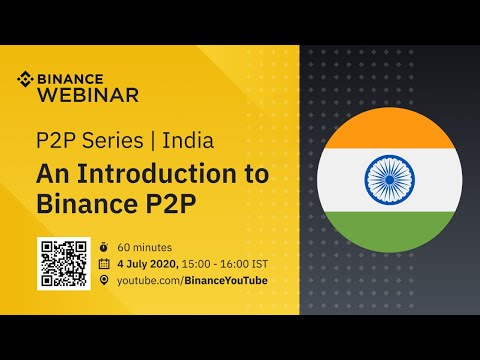 BINANCE
WEBINAR

P2P Series | India

An Introduction to Binance P2P

60 minutes

4 July 2020, 15:00 - 16:00 IST

youtube.com/BinanceYouTube